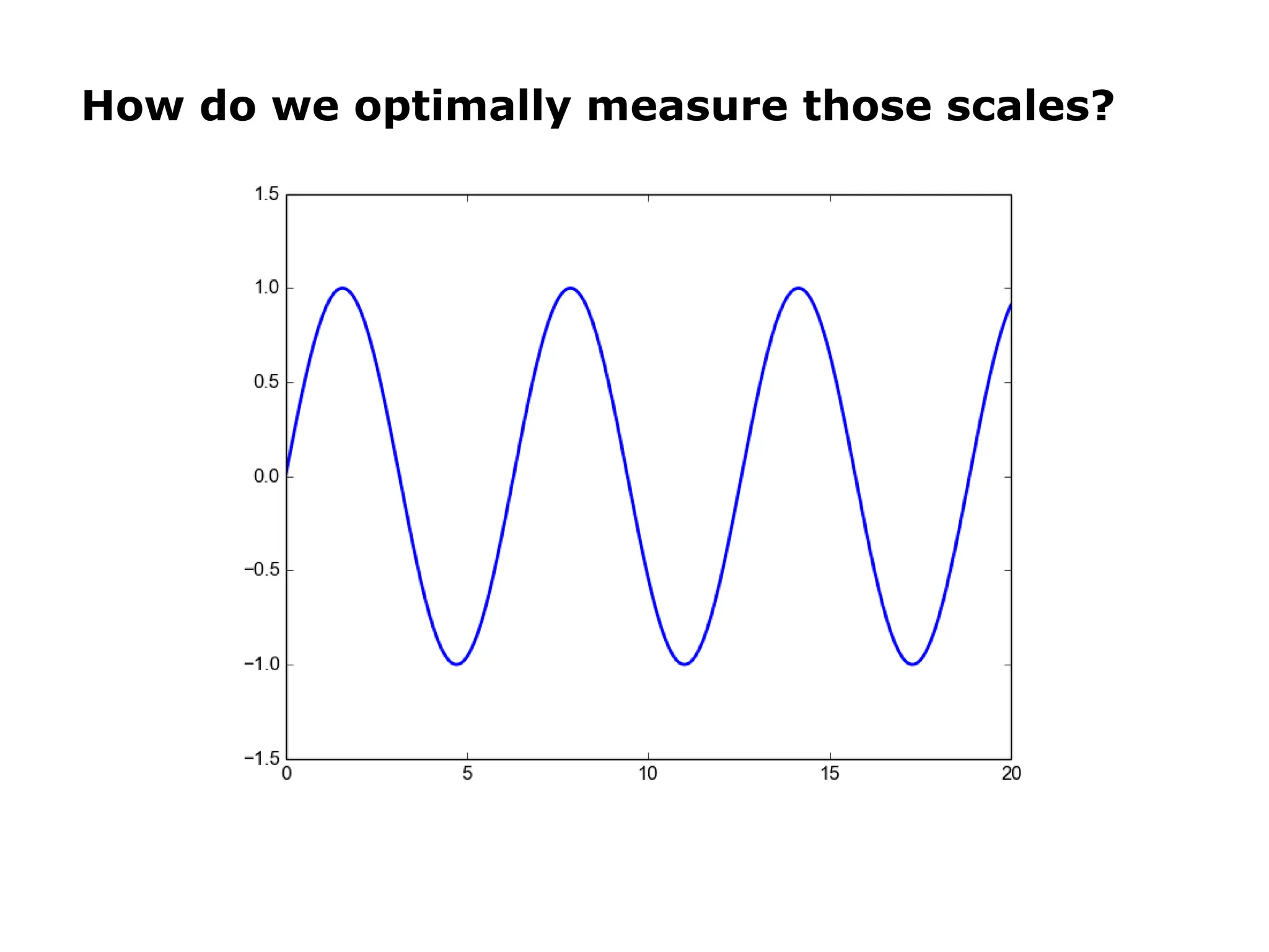 How do we optimally measure those scales?

1.5
1.0
0.5
0.0
−0.5
−1.0
−1.5
0
5
10
15
20